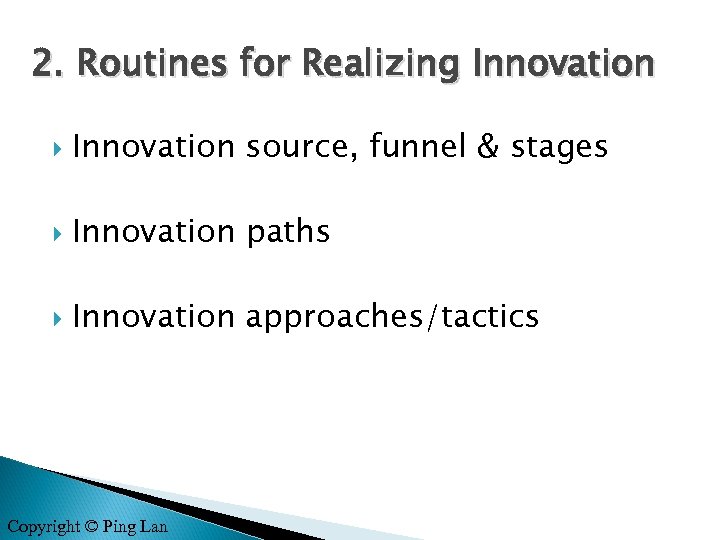 2. Routines for Realizing Innovation

Innovation source, funnel & stages

Innovation paths

Innovation approaches/tactics

Copyright © Ping Lan